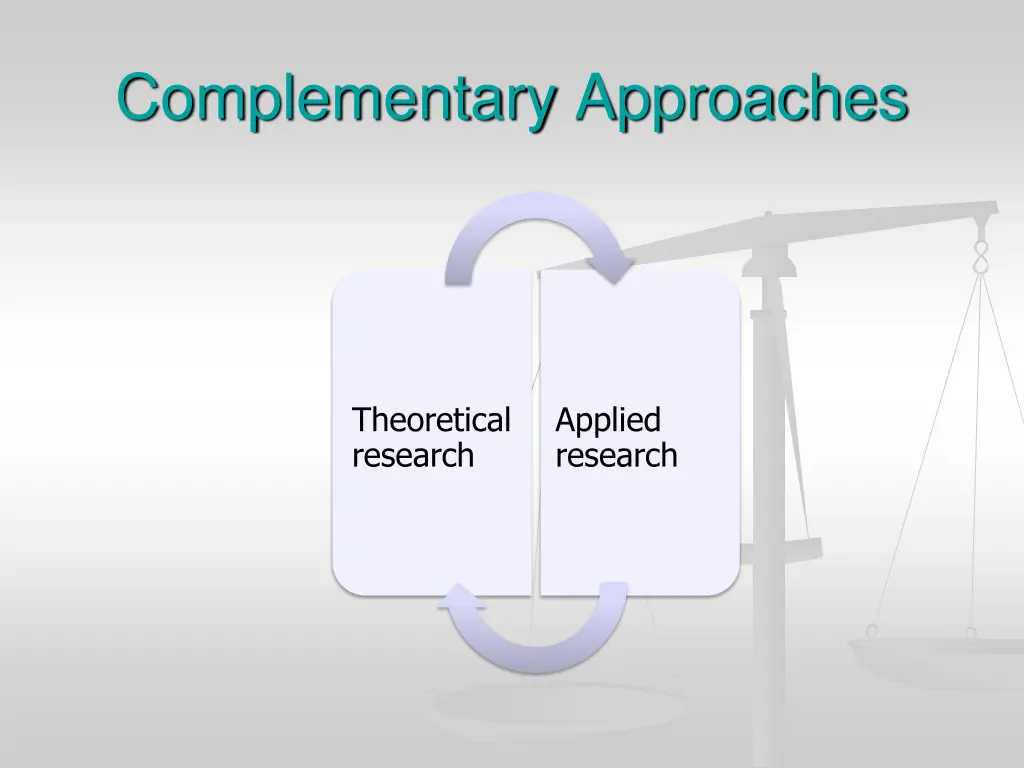 Complementary Approaches

Theoretical research

Applied research